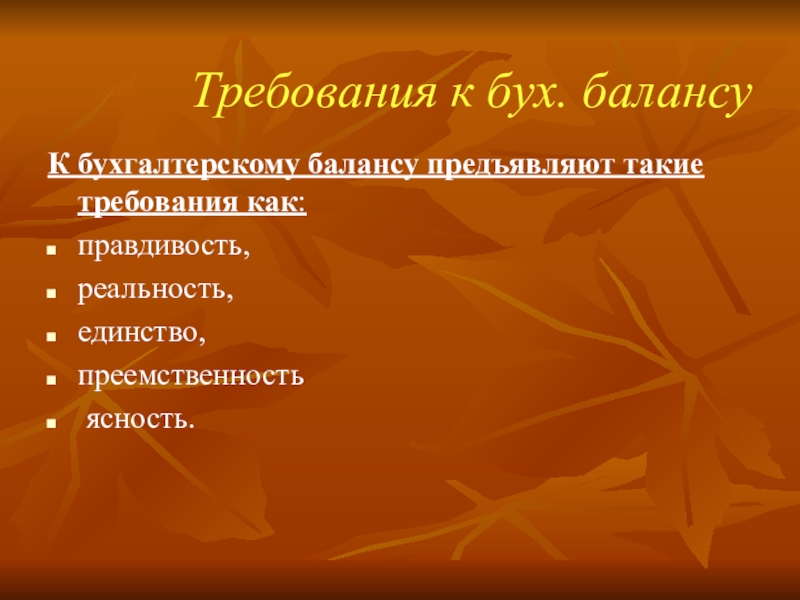 Требования к бух. балансу

К бухгалтерскому балансу предъявляют такие требования как:

- правдивость,
- реальность,
- единство,
- преемственность
- ясность.